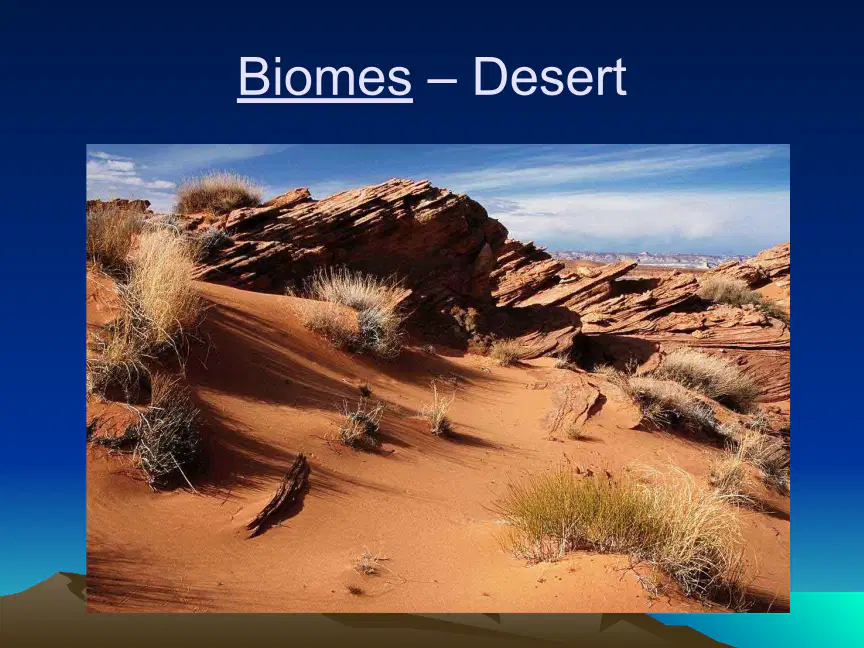 Biomes – Desert